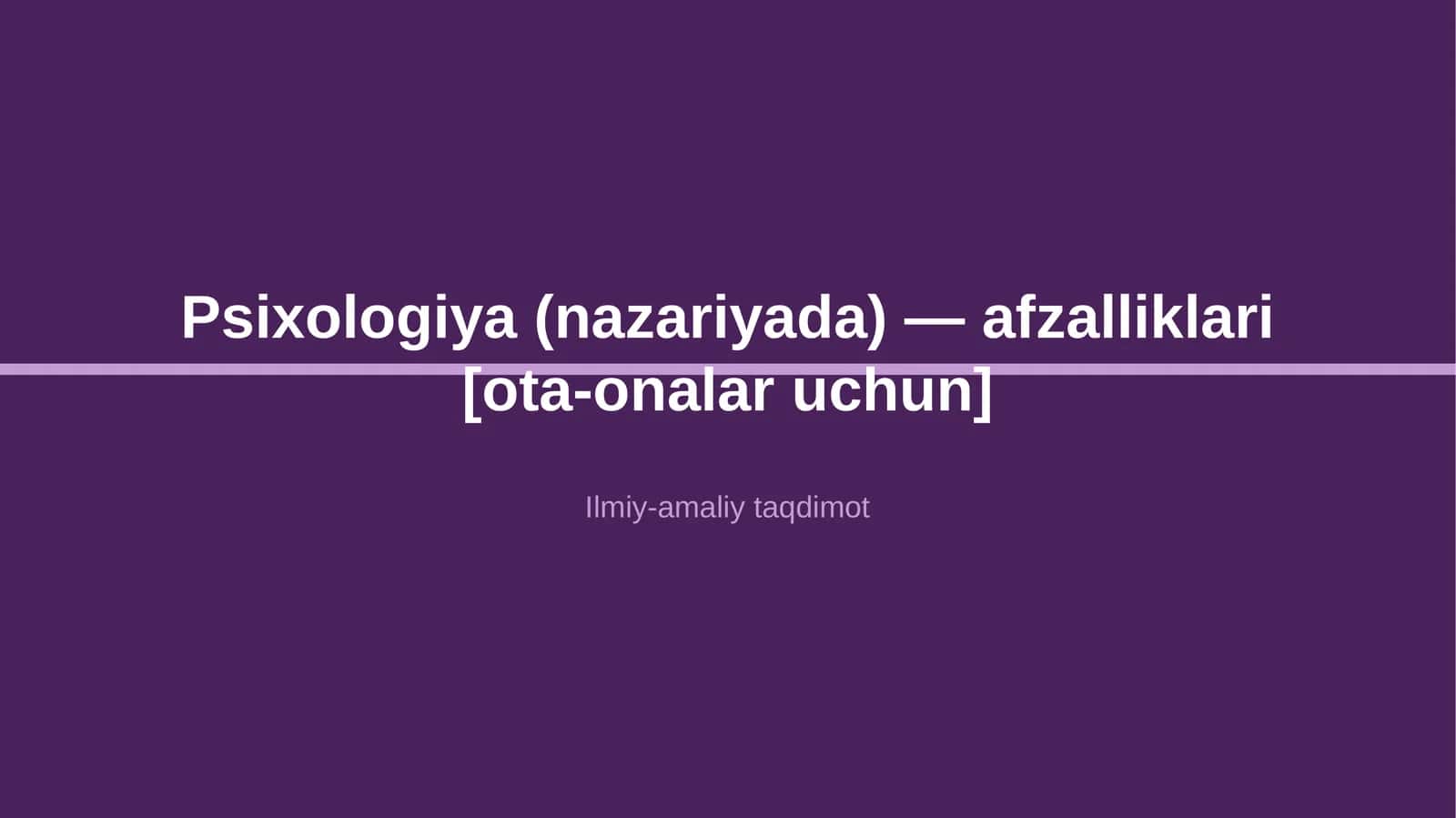 Psixologiya (nazariyada) — afzalliklari [ota-onalar uchun]

Ilmiy-amaliy taqdimot